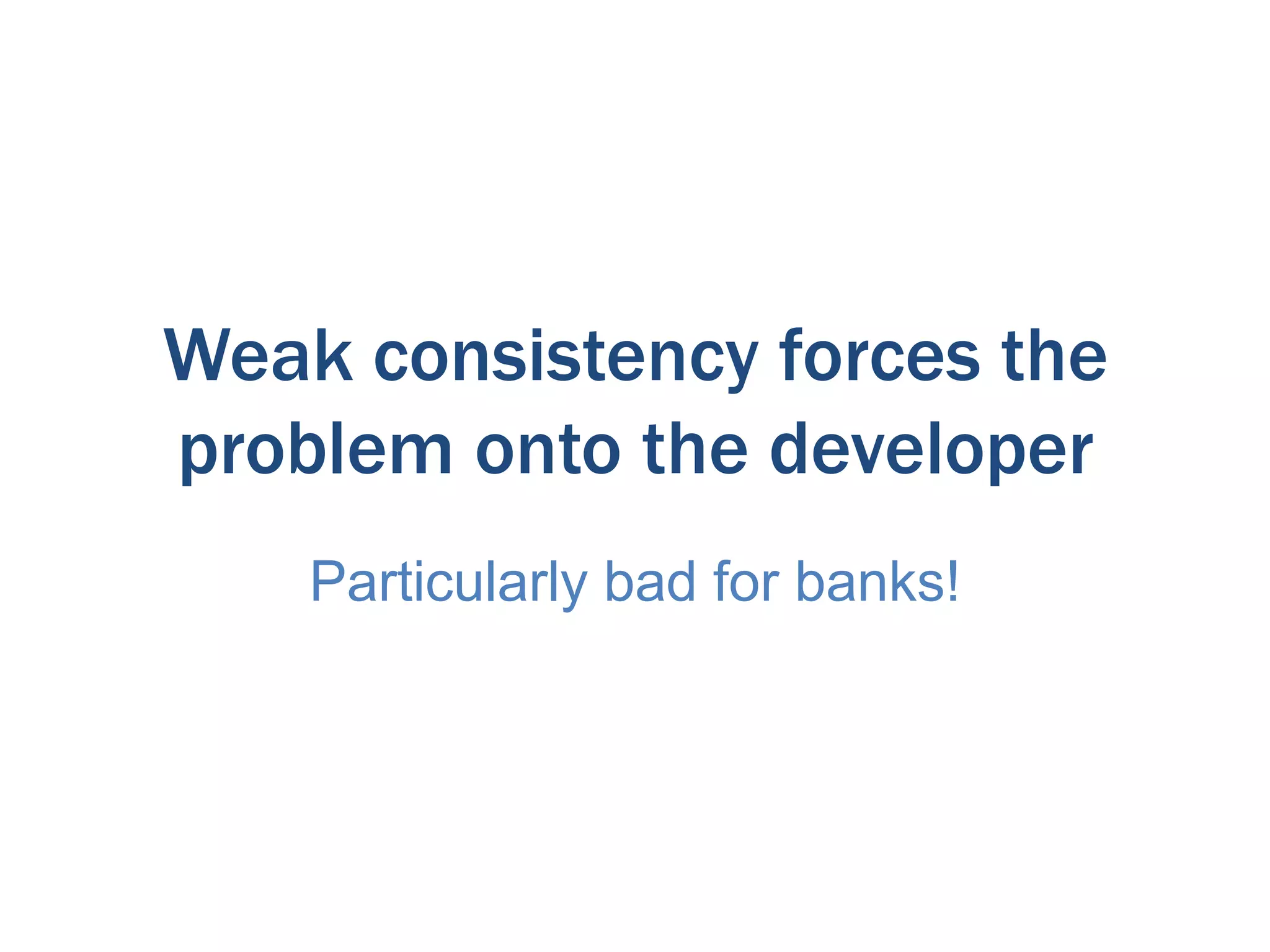 Weak consistency forces the problem onto the developer

Particularly bad for banks!